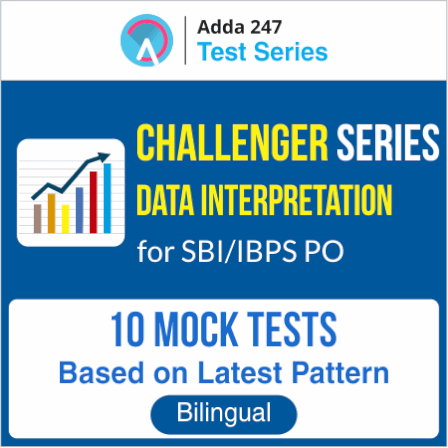 Adda 247
Test Series

CHALLENGER SERIES
DATA INTERPRETATION
for SBI/IBPS PO

10 MOCK TESTS
Based on Latest Pattern
Bilingual